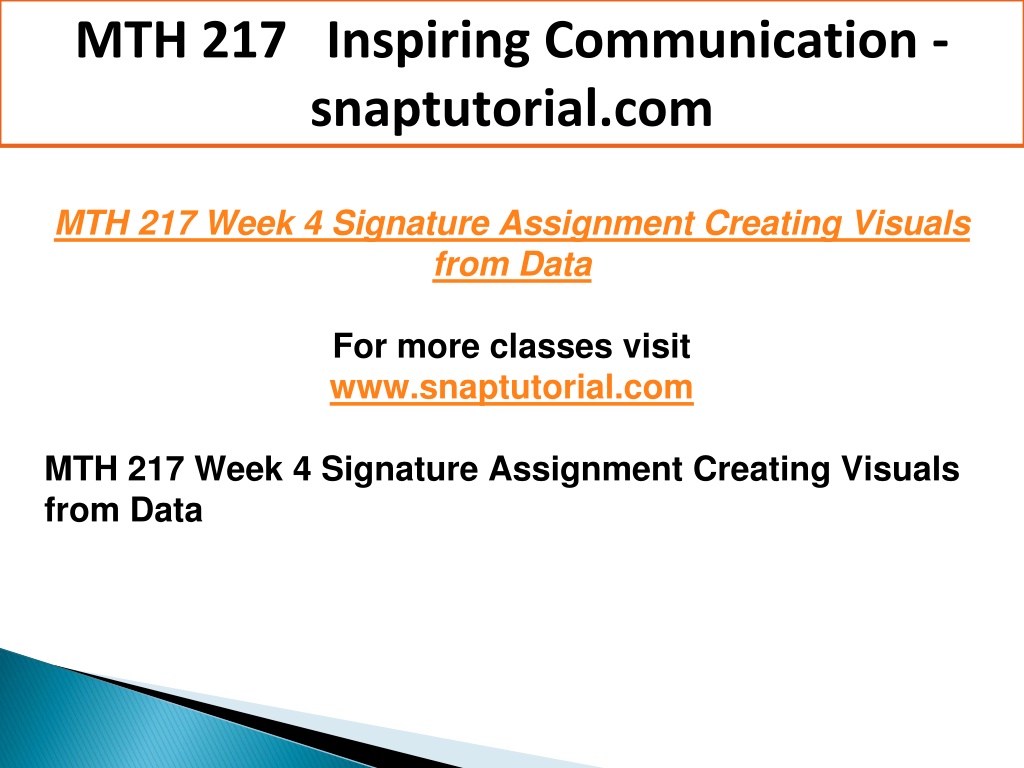 MTH 217 Inspiring Communication - snaptutorial.com

MTH 217 Week 4 Signature Assignment Creating Visuals from Data

For more classes visit
www.snaptutorial.com

MTH 217 Week 4 Signature Assignment Creating Visuals from Data